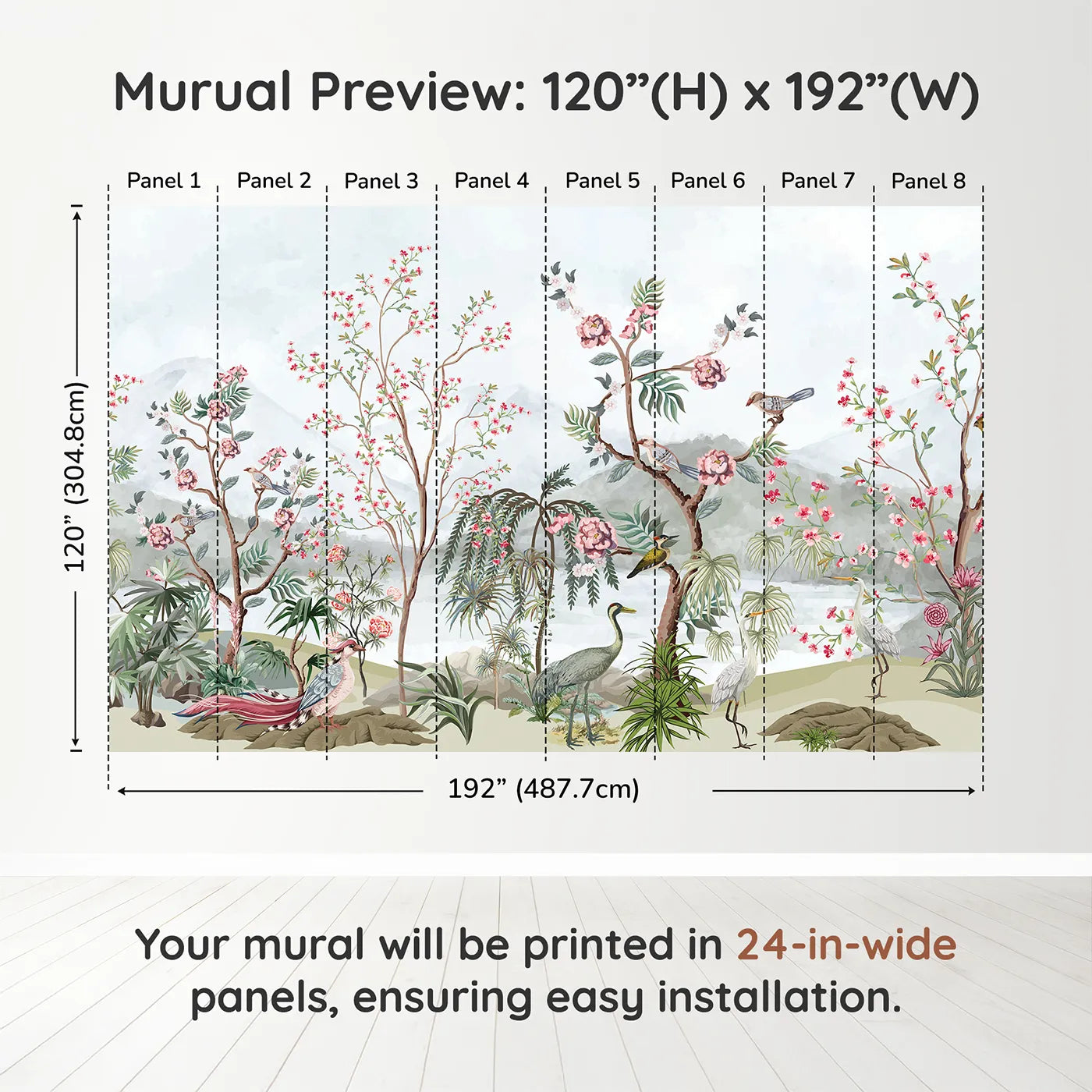 Murual Preview: 120”(H) x 192”(W)

Panel 1 Panel 2 Panel 3 Panel 4 Panel 5 Panel 6 Panel 7 Panel 8

120” (304.8cm)

192” (487.7cm)

Your mural will be printed in 24-in-wide panels, ensuring easy installation.